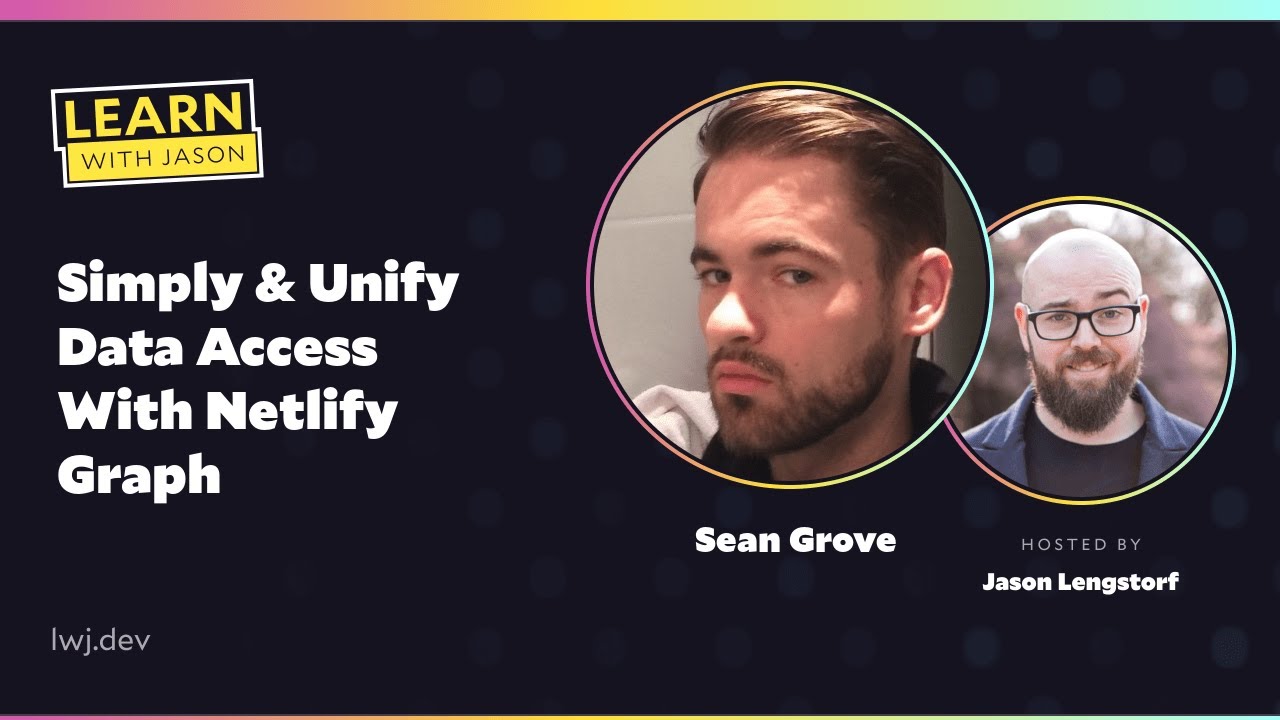 LEARN
WITH JASON

Simply & Unify Data Access With Netlify Graph

Sean Grove

HOSTED BY
Jason Lengstorf

lwj.dev